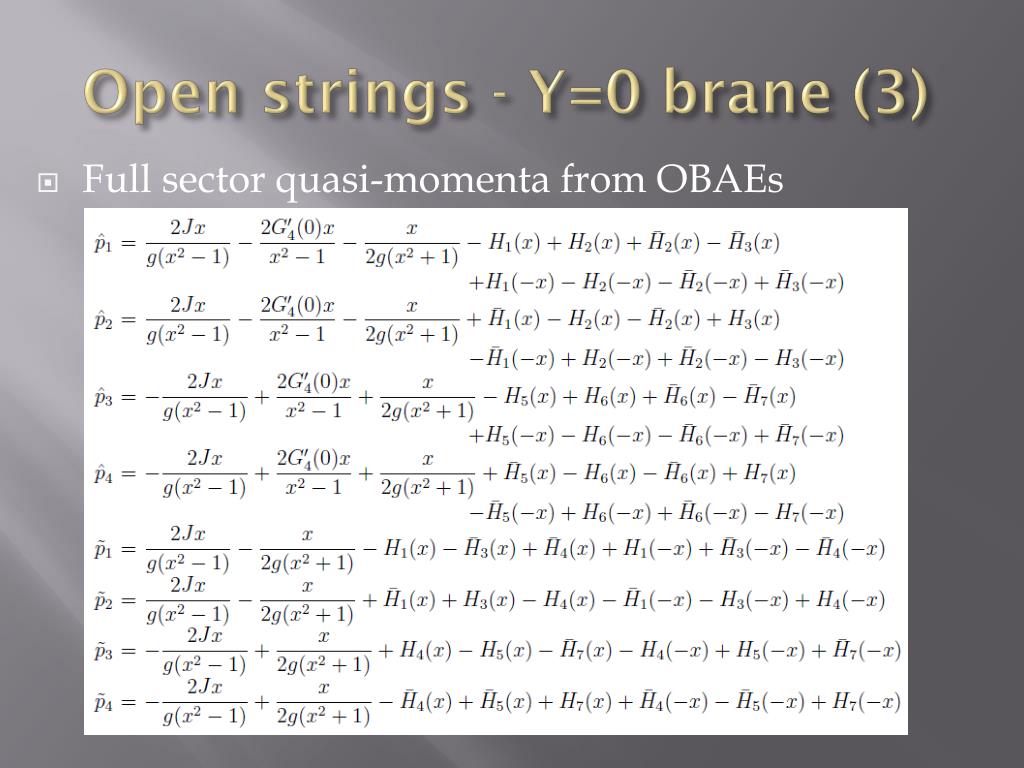 Open strings - Y=0 brane (3)

Full sector quasi-momenta from OBAEs

$\hat{p}_1 = \frac{2Jx}{g(x^2-1)} - \frac{2G_4'(0)x}{x^2-1} - \frac{x}{2g(x^2+1)} - H_1(x) + H_2(x) + \bar{H}_2(x) - \bar{H}_3(x)$
$+H_1(-x) - H_2(-x) - \bar{H}_2(-x) + \bar{H}_3(-x)$

$\hat{p}_2 = \frac{2Jx}{g(x^2-1)} - \frac{2G_4'(0)x}{x^2-1} - \frac{x}{2g(x^2+1)} + \bar{H}_1(x) - H_2(x) - \bar{H}_2(x) + H_3(x)$
$-\bar{H}_1(-x) + H_2(-x) + \bar{H}_2(-x) - H_3(-x)$

$\hat{p}_3 = -\frac{2Jx}{g(x^2-1)} + \frac{2G_4'(0)x}{x^2-1} + \frac{x}{2g(x^2+1)} - H_5(x) + H_6(x) + \bar{H}_6(x) - \bar{H}_7(x)$
$+H_5(-x) - H_6(-x) - \bar{H}_6(-x) + \bar{H}_7(-x)$

$\hat{p}_4 = -\frac{2Jx}{g(x^2-1)} + \frac{2G_4'(0)x}{x^2-1} + \frac{x}{2g(x^2+1)} + \bar{H}_5(x) - H_6(x) - \bar{H}_6(x) + H_7(x)$
$-\bar{H}_5(-x) + H_6(-x) + \bar{H}_6(-x) - H_7(-x)$

$\tilde{p}_1 = \frac{2Jx}{g(x^2-1)} - \frac{x}{2g(x^2+1)} - H_1(x) - \bar{H}_3(x) + \bar{H}_4(x) + H_1(-x) + \bar{H}_3(-x) - \bar{H}_4(-x)$

$\tilde{p}_2 = \frac{2Jx}{g(x^2-1)} - \frac{x}{2g(x^2+1)} + \bar{H}_1(x) + H_3(x) - H_4(x) - \bar{H}_1(-x) - H_3(-x) + H_4(-x)$

$\tilde{p}_3 = -\frac{2Jx}{g(x^2-1)} + \frac{x}{2g(x^2+1)} + H_4(x) - H_5(x) - \bar{H}_7(x) - H_4(-x) + H_5(-x) + \bar{H}_7(-x)$

$\tilde{p}_4 = -\frac{2Jx}{g(x^2-1)} + \frac{x}{2g(x^2+1)} - \bar{H}_4(x) + \bar{H}_5(x) + H_7(x) + \bar{H}_4(-x) - \bar{H}_5(-x) + H_7(-x)$